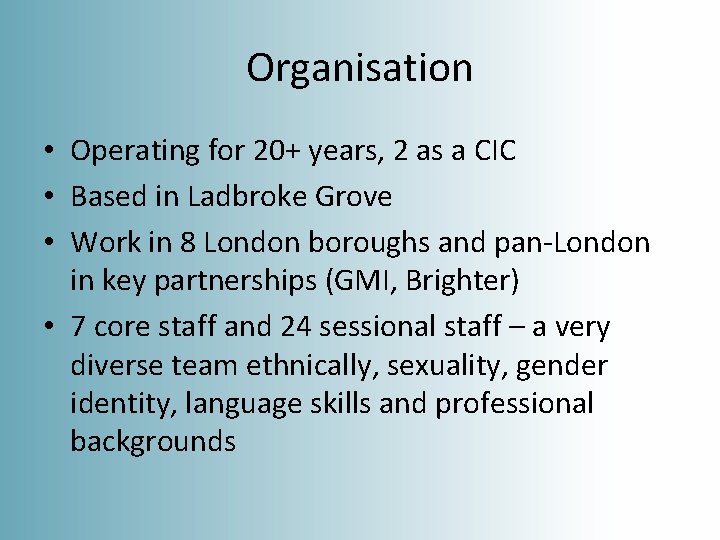 Organisation

• Operating for 20+ years, 2 as a CIC
• Based in Ladbroke Grove
• Work in 8 London boroughs and pan-London in key partnerships (GMI, Brighter)
• 7 core staff and 24 sessional staff – a very diverse team ethnically, sexuality, gender identity, language skills and professional backgrounds